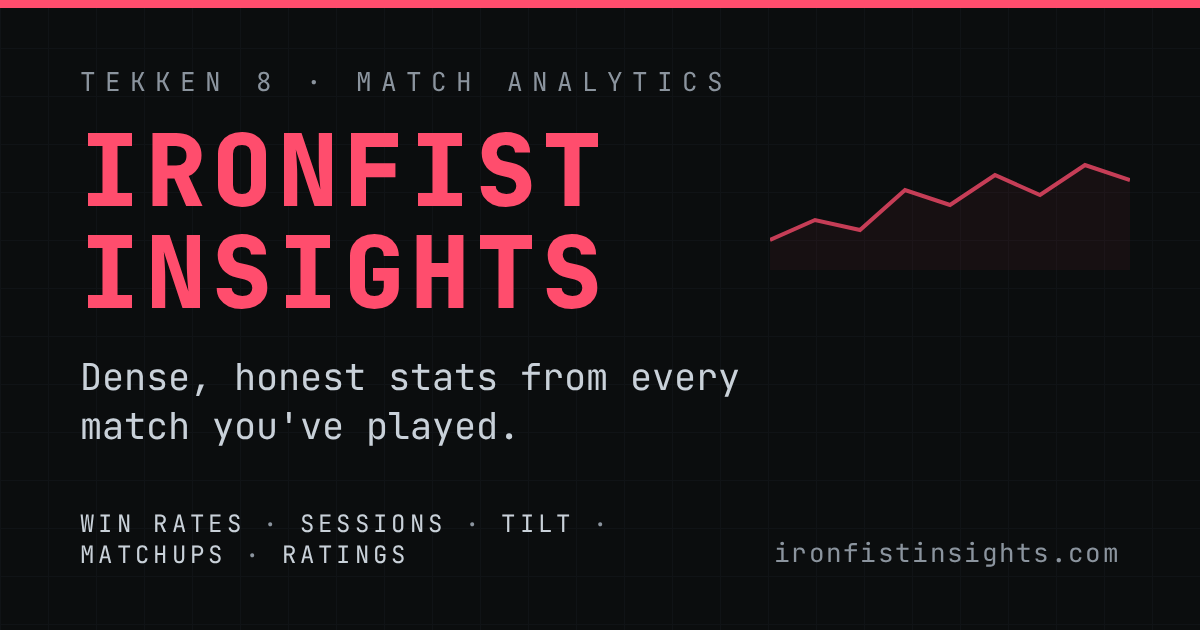 TEKKEN 8 · MATCH ANALYTICS

IRONFIST
INSIGHTS

Dense, honest stats from every match you've played.

WIN RATES · SESSIONS · TILT · MATCHUPS · RATINGS

ironfistinsights.com